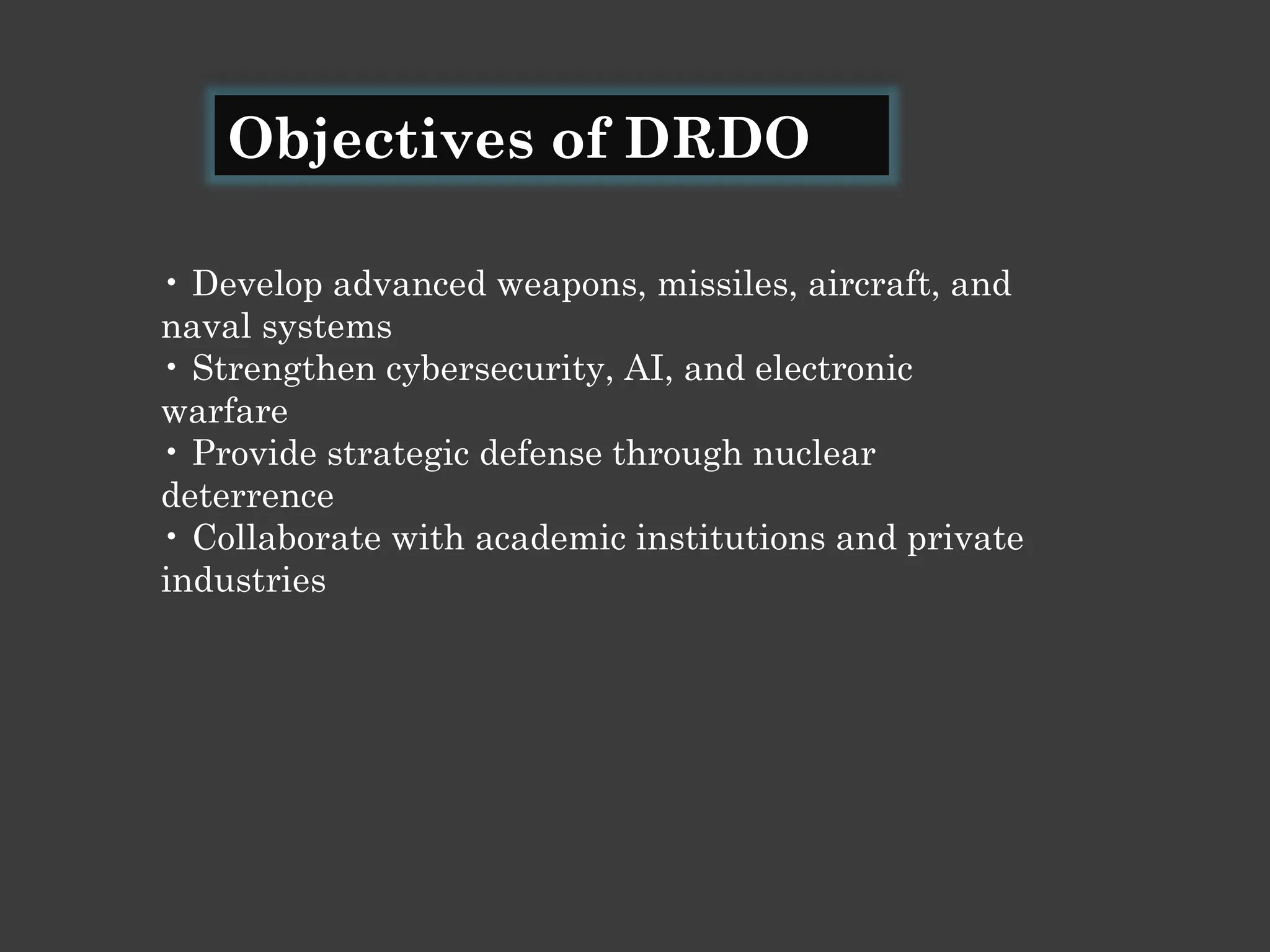 Objectives of DRDO

• Develop advanced weapons, missiles, aircraft, and naval systems
• Strengthen cybersecurity, AI, and electronic warfare
• Provide strategic defense through nuclear deterrence
• Collaborate with academic institutions and private industries